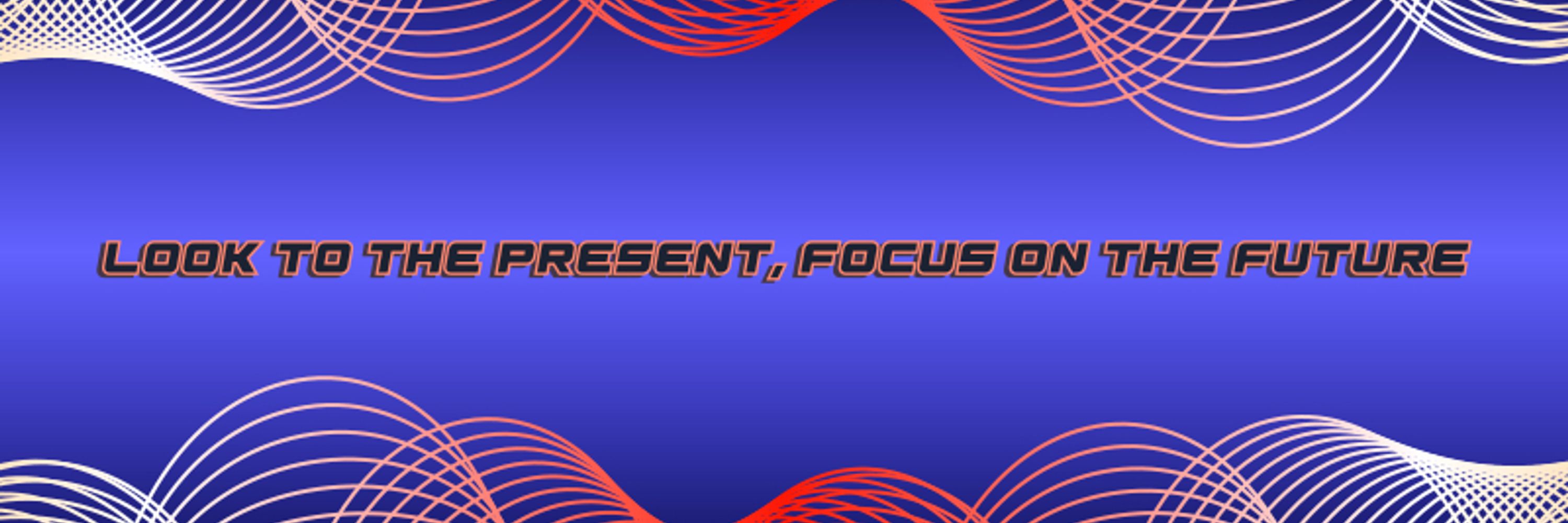 LOOK TO THE PRESENT, FOCUS ON THE FUTURE